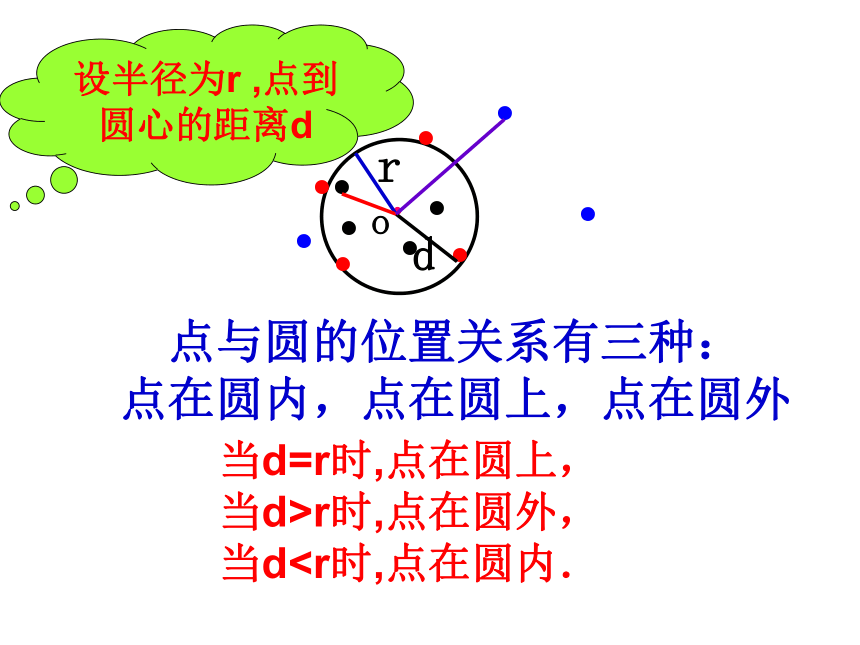 设半径为r ,点到圆心的距离d

r

o

d

点与圆的位置关系有三种：
点在圆内，点在圆上，点在圆外

当d=r时,点在圆上,
当d>r时,点在圆外,
当d<r时,点在圆内.